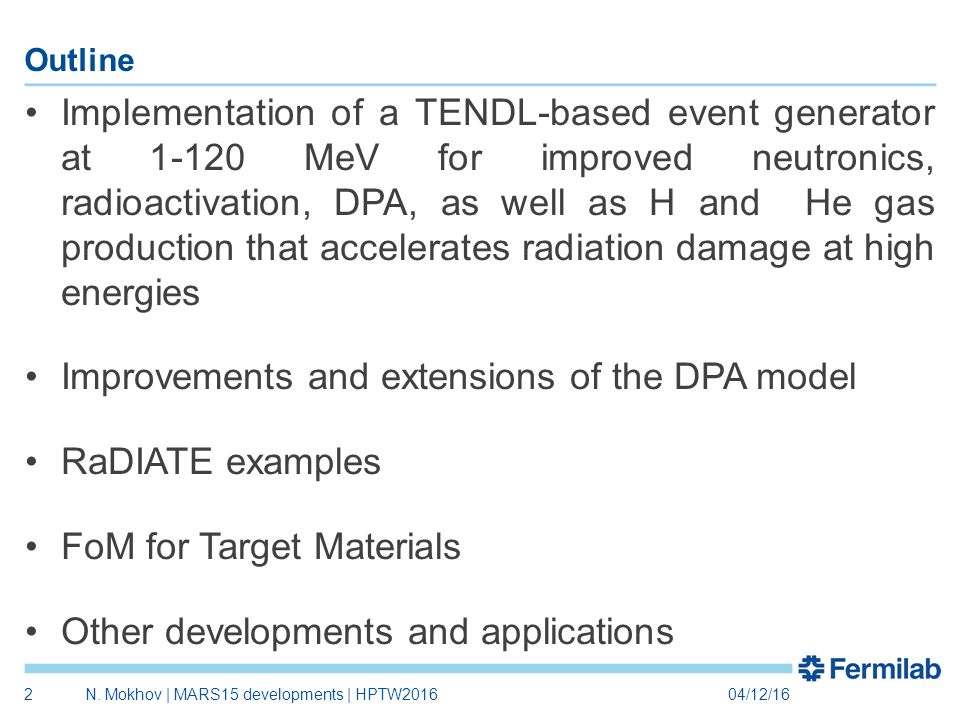 Outline

• Implementation of a TENDL-based event generator at 1-120 MeV for improved neutronics, radioactivation, DPA, as well as H and He gas production that accelerates radiation damage at high energies

• Improvements and extensions of the DPA model

• RaDIATE examples

• FoM for Target Materials

• Other developments and applications

Fermilab

2 N. Mokhov | MARS15 developments | HPTW2016 04/12/16